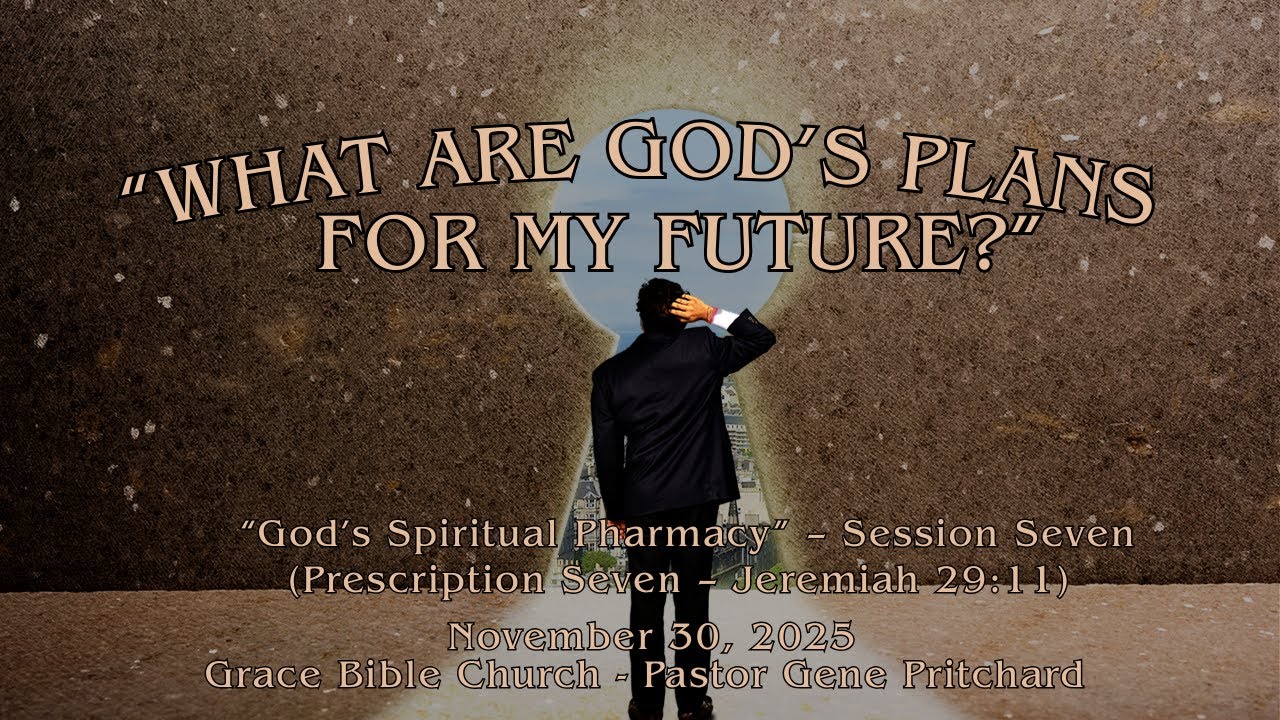 "WHAT ARE GOD'S PLANS FOR MY FUTURE?"

"God's Spiritual Pharmacy" – Session Seven
(Prescription Seven – Jeremiah 29:11)

November 30, 2025
Grace Bible Church - Pastor Gene Pritchard